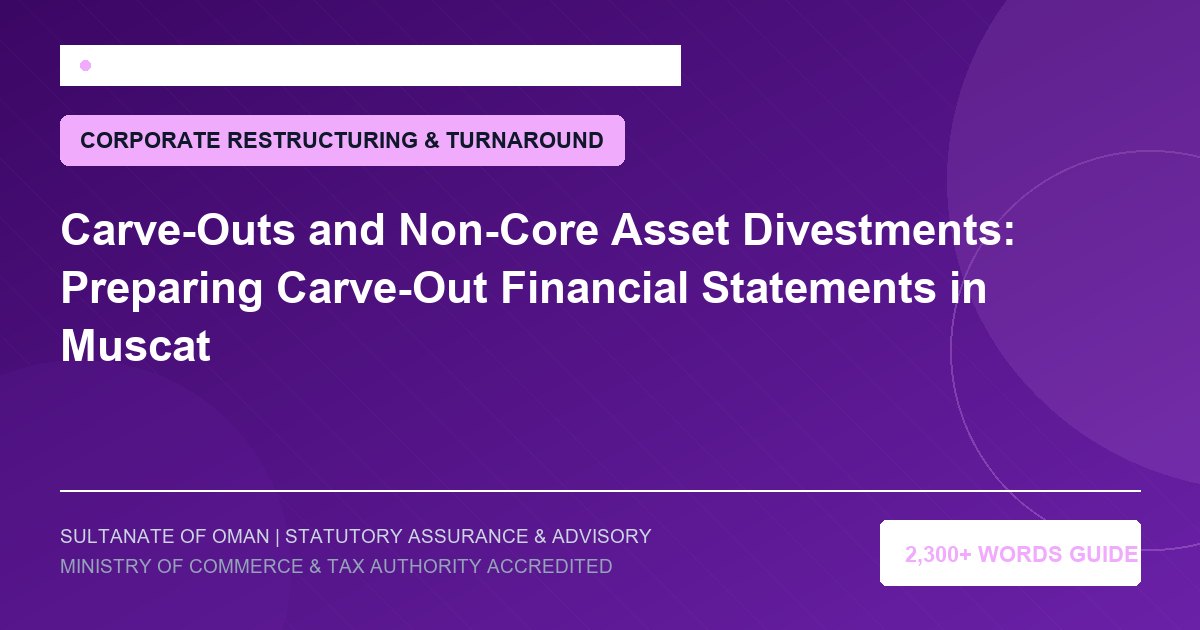 CORPORATE RESTRUCTURING & TURNAROUND

Carve-Outs and Non-Core Asset Divestments: Preparing Carve-Out Financial Statements in Muscat

SULTANATE OF OMAN | STATUTORY ASSURANCE & ADVISORY
MINISTRY OF COMMERCE & TAX AUTHORITY ACCREDITED

2,300+ WORDS GUIDE